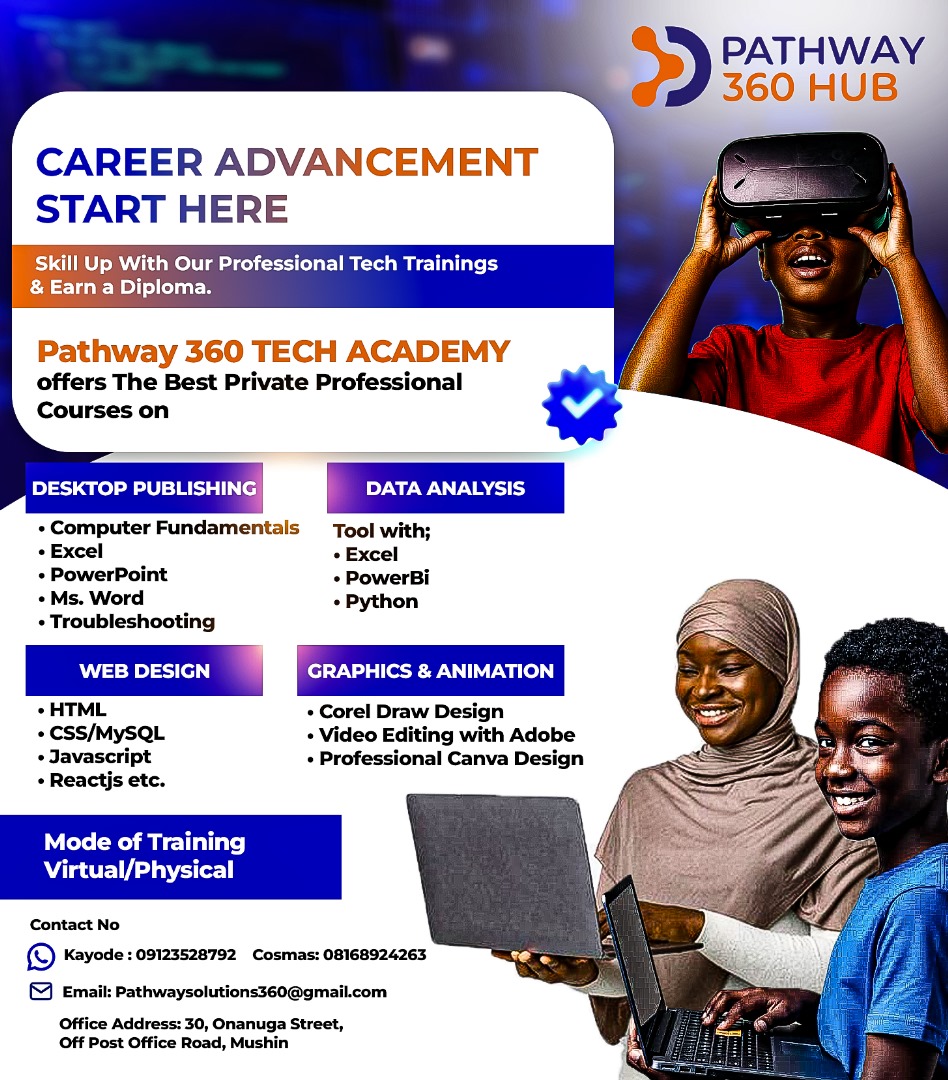 PATHWAY
360 HUB

CAREER ADVANCEMENT START HERE

Skill Up With Our Professional Tech Trainings & Earn a Diploma.

Pathway 360 TECH ACADEMY
offers The Best Private Professional Courses on

DESKTOP PUBLISHING
• Computer Fundamentals
• Excel
• PowerPoint
• Ms. Word
• Troubleshooting

DATA ANALYSIS
Tool with;
• Excel
• PowerBi
• Python

WEB DESIGN
• HTML
• CSS/MySQL
• Javascript
• Reactjs etc.

GRAPHICS & ANIMATION
• Corel Draw Design
• Video Editing with Adobe
• Professional Canva Design

Mode of Training
Virtual/Physical

Contact No
Kayode : 09123528792 Cosmas: 08168924263
Email: Pathwaysolutions360@gmail.com
Office Address: 30, Onanuga Street, Off Post Office Road, Mushin